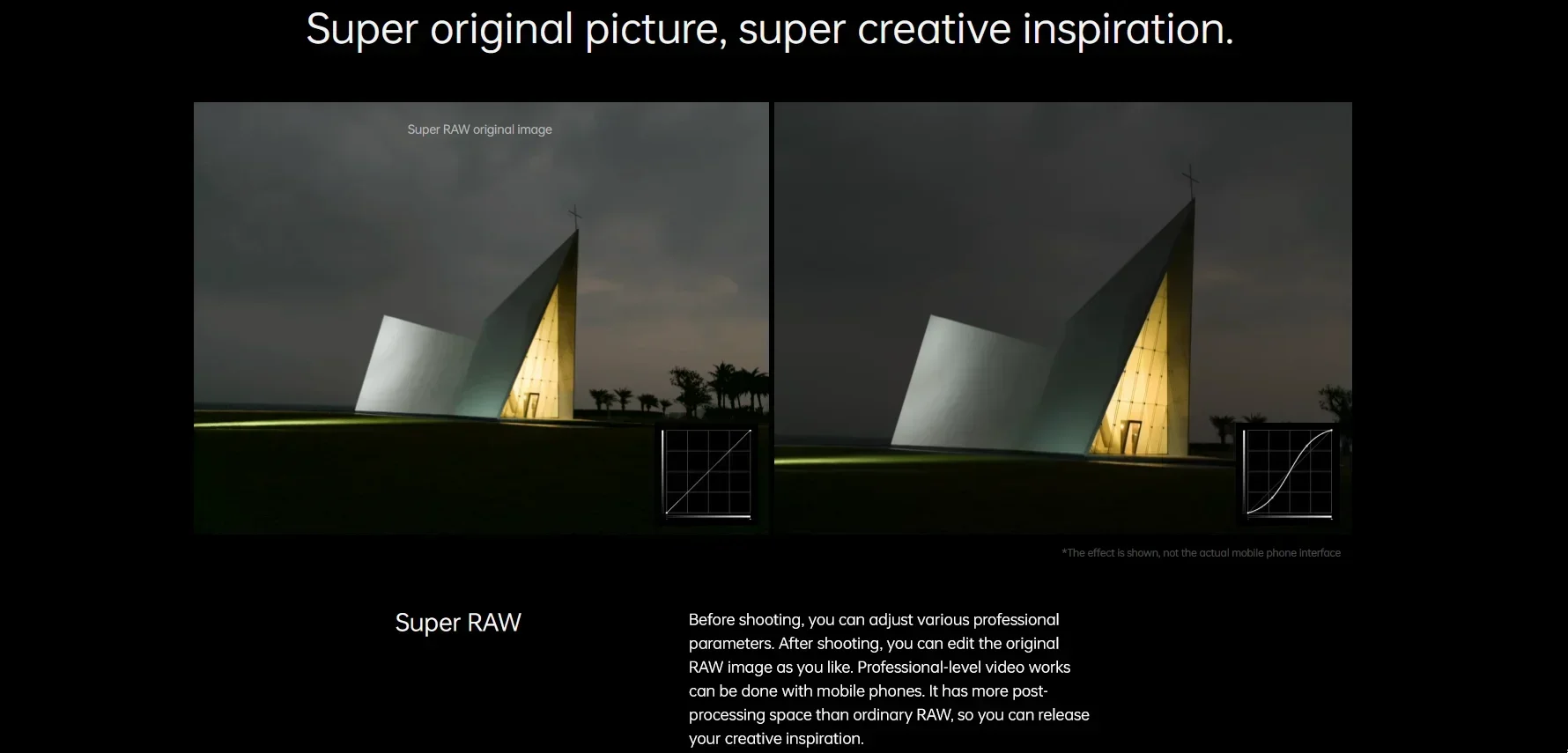 Super original picture, super creative inspiration.

Super RAW original image

*The effect is shown, not the actual mobile phone interface

Super RAW

Before shooting, you can adjust various professional parameters. After shooting, you can edit the original RAW image as you like. Professional-level video works can be done with mobile phones. It has more post-processing space than ordinary RAW, so you can release your creative inspiration.